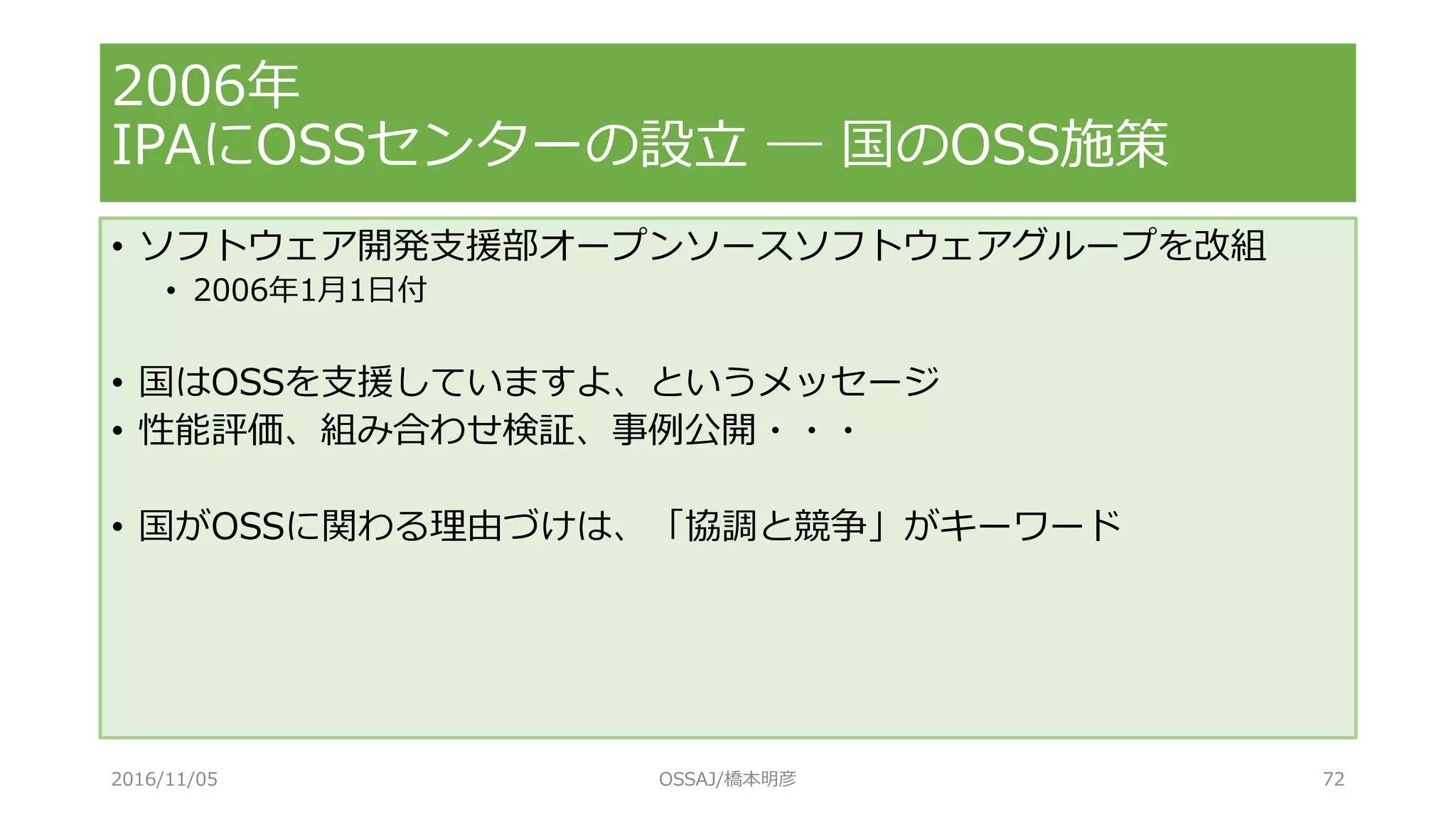 2006年
IPAにOSSセンターの設立 ― 国のOSS施策

• ソフトウェア開発支援部オープンソースソフトウェアグループを改組
  • 2006年1月1日付

• 国はOSSを支援していますよ、というメッセージ
• 性能評価、組み合わせ検証、事例公開・・・

• 国がOSSに関わる理由づけは、「協調と競争」がキーワード

2016/11/05

OSSAJ/橋本明彦

72